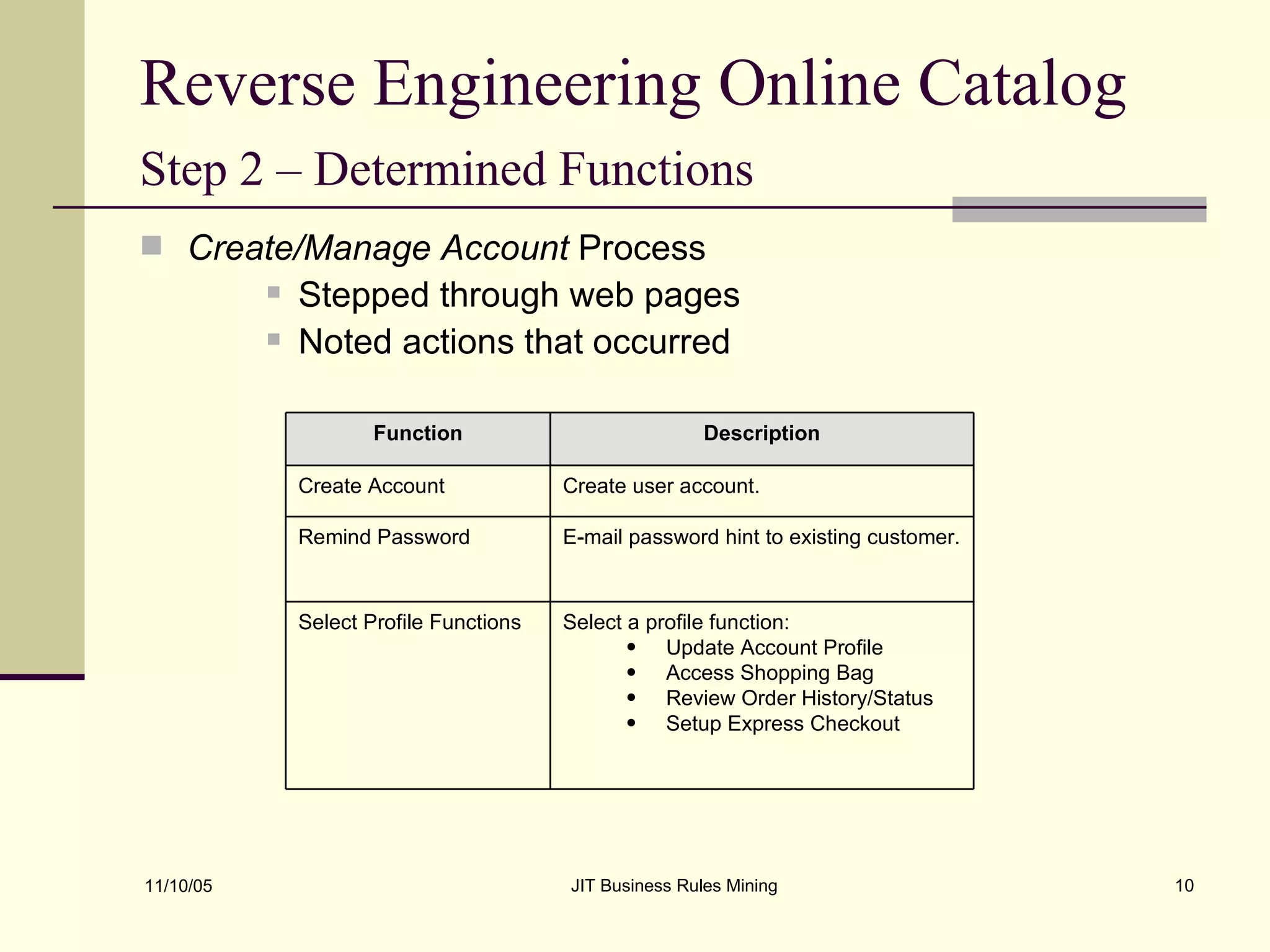 Reverse Engineering Online Catalog

Step 2 – Determined Functions

Create/Manage Account Process

Stepped through web pages

Noted actions that occurred

| Function | Description |
|---|---|
| Create Account | Create user account. |
| Remind Password | E-mail password hint to existing customer. |
| Select Profile Functions | Select a profile function: • Update Account Profile • Access Shopping Bag • Review Order History/Status • Setup Express Checkout |

11/10/05

JIT Business Rules Mining

10